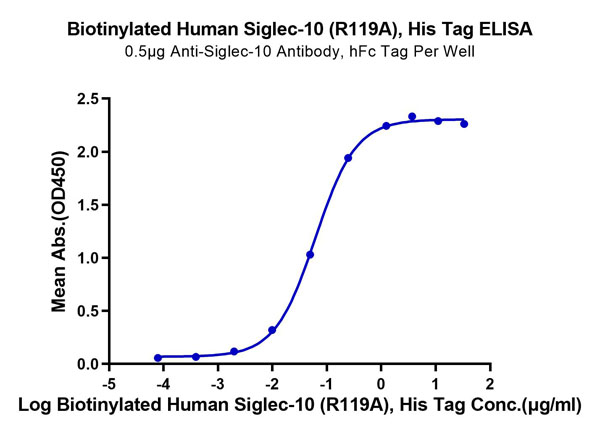 Biotinylated Human Siglec-10 (R119A), His Tag ELISA
0.5μg Anti-Siglec-10 Antibody, hFc Tag Per Well

Mean Abs.(OD450)

2.5
2.0
1.5
1.0
0.5
0.0

-5
-4
-3
-2
-1
0
1
2

Log Biotinylated Human Siglec-10 (R119A), His Tag Conc.(μg/ml)